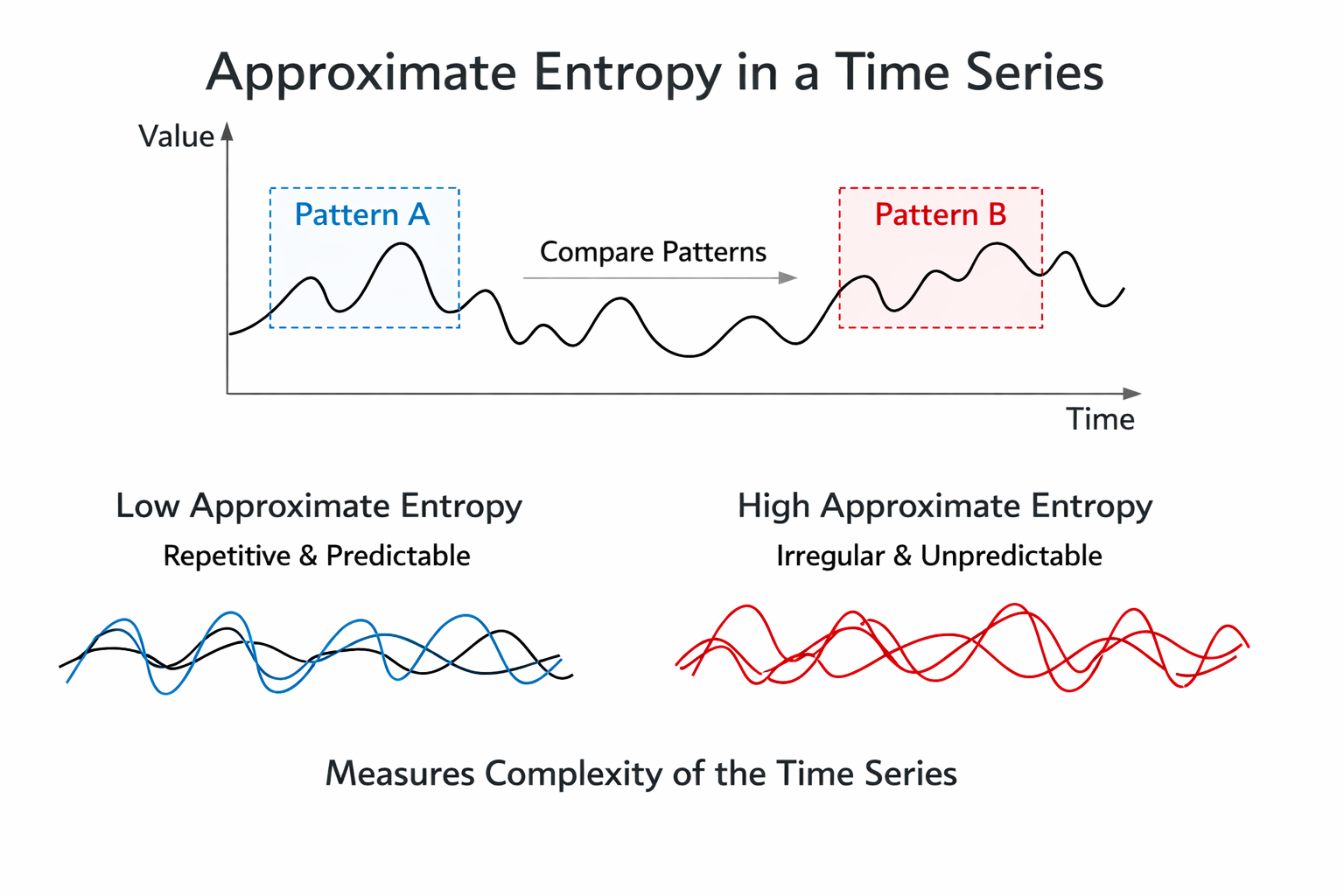 Approximate Entropy in a Time Series

Value

Pattern A

Compare Patterns

Pattern B

Time

Low Approximate Entropy
Repetitive & Predictable

High Approximate Entropy
Irregular & Unpredictable

Measures Complexity of the Time Series